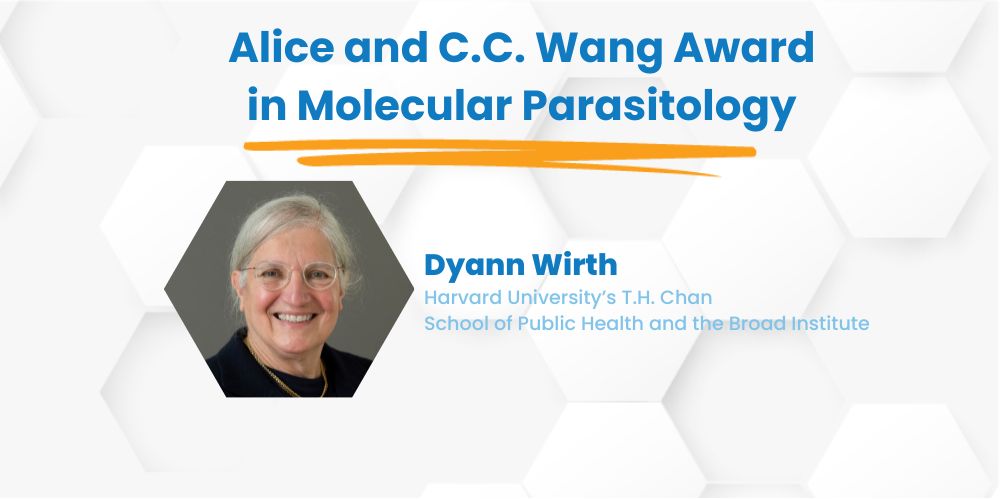 Alice and C.C. Wang Award in Molecular Parasitology

Dyann Wirth
Harvard University's T.H. Chan School of Public Health and the Broad Institute